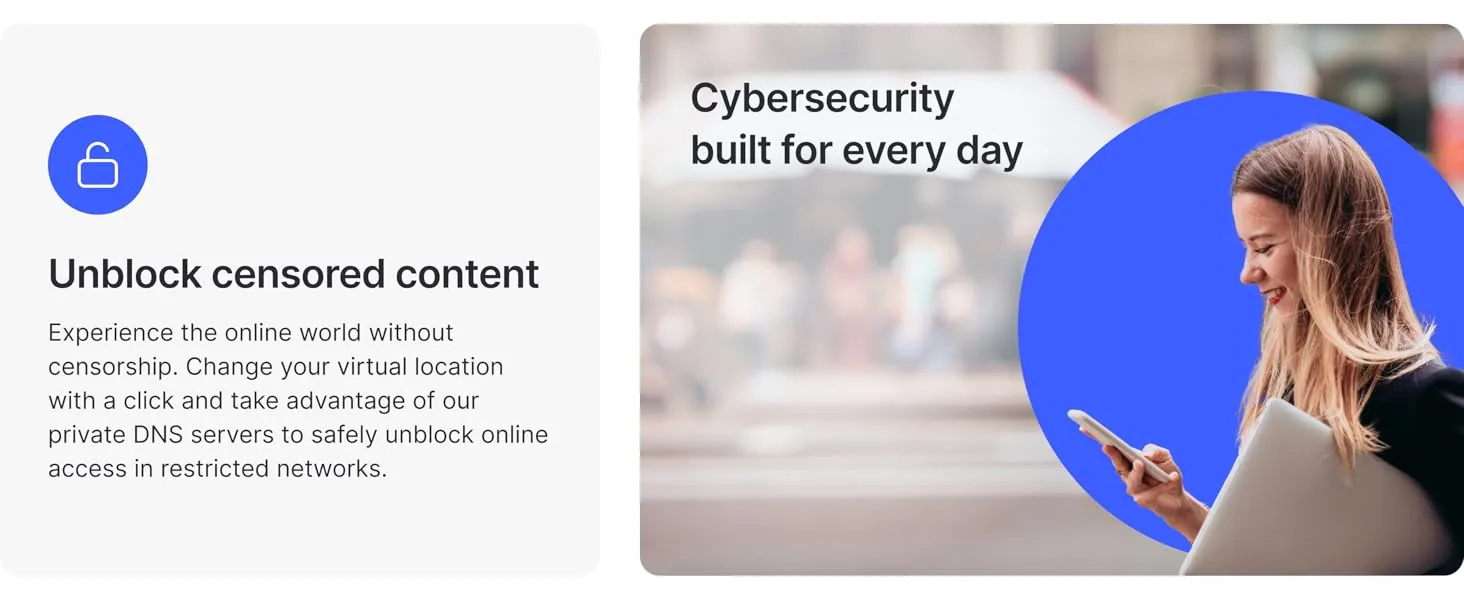 Unblock censored content

Experience the online world without censorship. Change your virtual location with a click and take advantage of our private DNS servers to safely unblock online access in restricted networks.

Cybersecurity built for every day